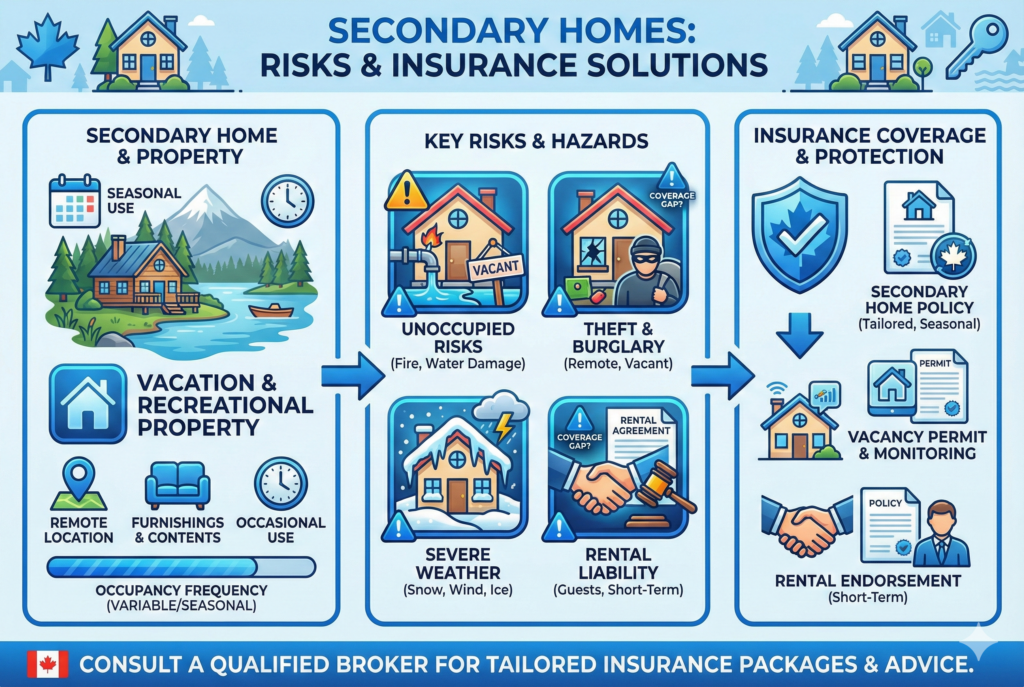 SECONDARY HOMES:
RISKS & INSURANCE SOLUTIONS

SECONDARY HOME & PROPERTY

SEASONAL USE

VACATION & RECREATIONAL PROPERTY

REMOTE LOCATION

FURNISHINGS & CONTENTS

OCCASIONAL USE

OCCUPANCY FREQUENCY
(VARIABLE/SEASONAL)

KEY RISKS & HAZARDS

VACANT

UNOCCUPIED RISKS
(Fire, Water Damage)

COVERAGE GAP?

THEFT & BURGLARY
(Remote, Vacant)

SEVERE WEATHER
(Snow, Wind, Ice)

COVERAGE GAP?

RENTAL AGREEMENT

RENTAL LIABILITY
(Guests, Short-Term)

INSURANCE COVERAGE & PROTECTION

SECONDARY HOME POLICY
(Tailored, Seasonal)

PERMIT

VACANCY PERMIT & MONITORING

POLICY

RENTAL ENDORSEMENT
(Short-Term)

CONSULT A QUALIFIED BROKER FOR TAILORED INSURANCE PACKAGES & ADVICE.